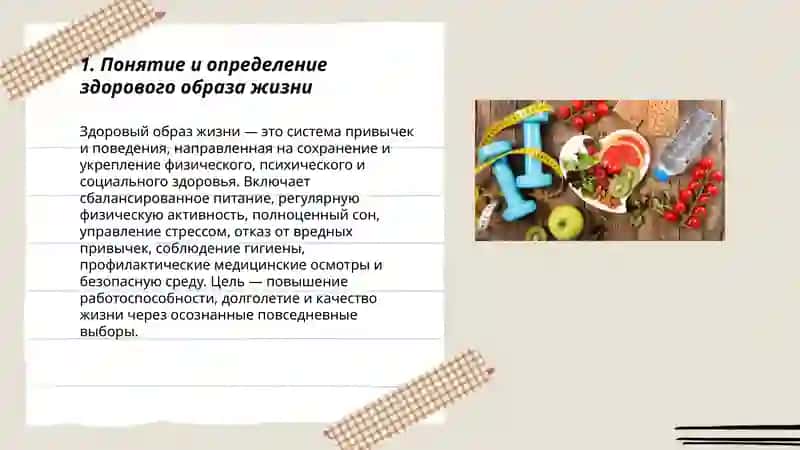 1. Понятие и определение здорового образа жизни

Здоровый образ жизни — это система привычек и поведения, направленная на сохранение и укрепление физического, психического и социального здоровья. Включает сбалансированное питание, регулярную физическую активность, полноценный сон, управление стрессом, отказ от вредных привычек, соблюдение гигиены, профилактические медицинские осмотры и безопасную среду. Цель — повышение работоспособности, долголетие и качество жизни через осознанные повседневные выборы.